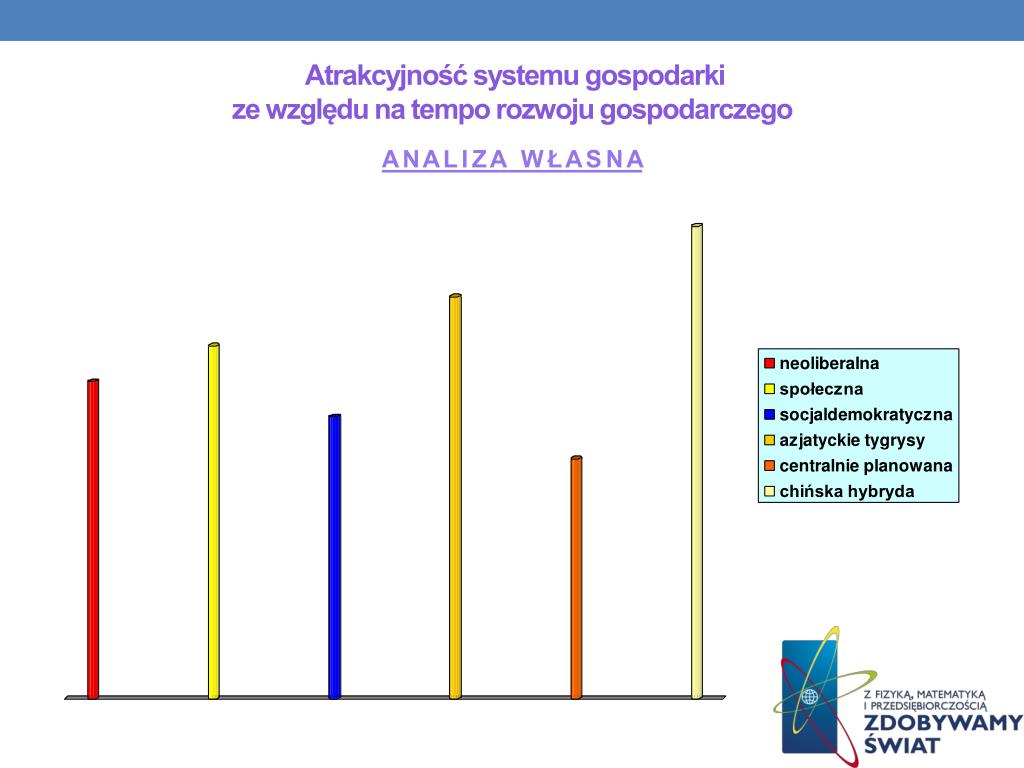 Atrakcyjność systemu gospodarki
ze względu na tempo rozwoju gospodarczego

ANALIZA WŁASNA

neoliberalna
społeczna
socjaldemokratyczna
azjatyckie tygrysy
centralnie planowana
chińska hybryda

Z FIZYKĄ, MATEMATYKĄ I PRZEDSIĘBIORCZOŚCIĄ
ZDOBYWAMY ŚWIAT